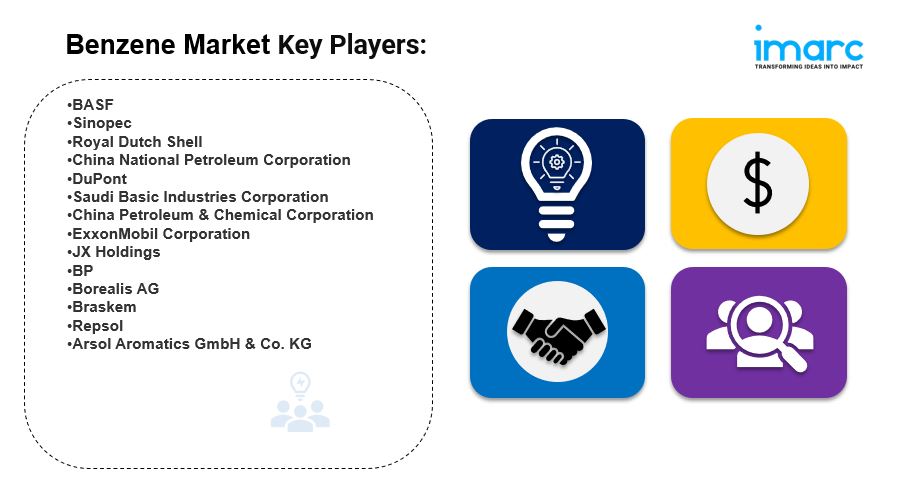 Benzene Market Key Players:

imarc
TRANSFORMING IDEAS INTO IMPACT

•BASF
•Sinopec
•Royal Dutch Shell
•China National Petroleum Corporation
•DuPont
•Saudi Basic Industries Corporation
•China Petroleum & Chemical Corporation
•ExxonMobil Corporation
•JX Holdings
•BP
•Borealis AG
•Braskem
•Repsol
•Arsol Aromatics GmbH & Co. KG

$